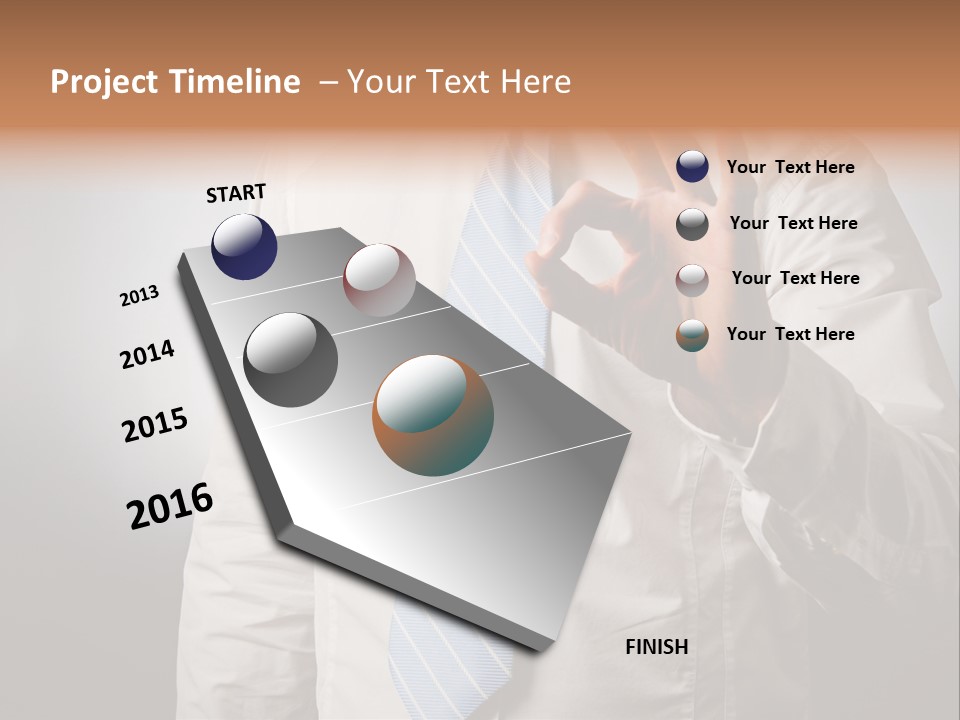 Project Timeline – Your Text Here

START

2013

2014

2015

2016

FINISH

Your Text Here

Your Text Here

Your Text Here

Your Text Here